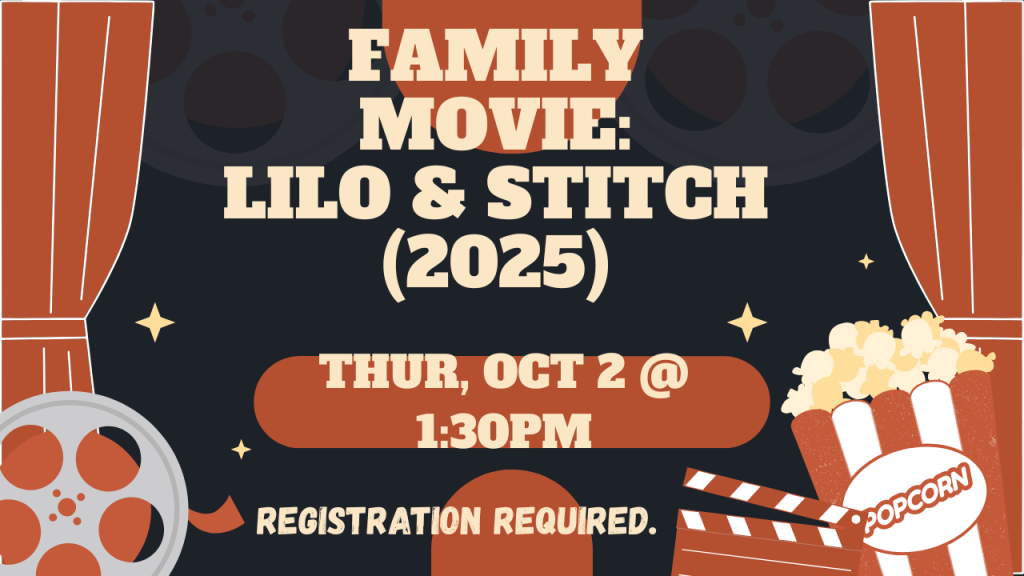 FAMILY MOVIE: LILO & STITCH (2025)

THUR, OCT 2 @ 1:30PM

REGISTRATION REQUIRED.

POPCORN